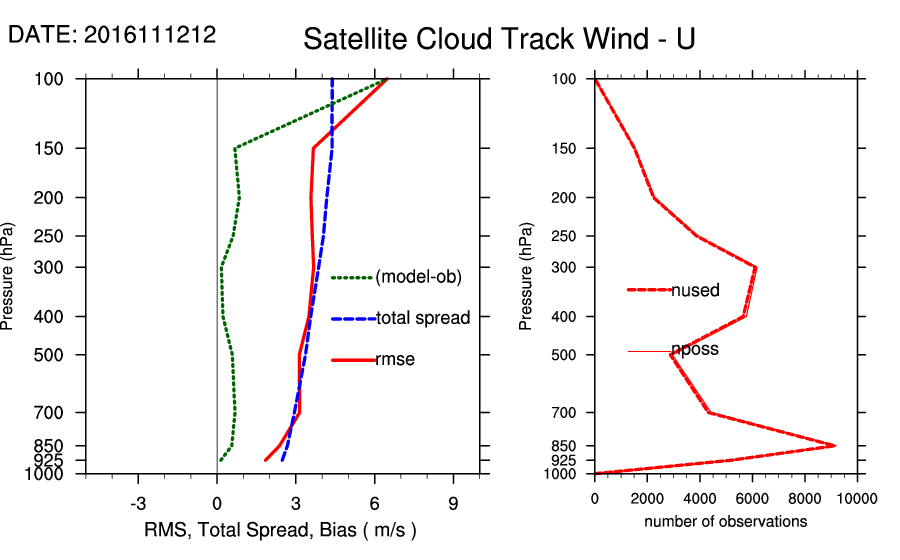 DATE: 2016111212

Satellite Cloud Track Wind - U

Pressure (hPa)

100
150
200
250
300
400
500
700
850
925
1000

(model-ob)
total spread
rmse

-3
0
3
6
9

RMS, Total Spread, Bias ( m/s )

Pressure (hPa)

100
150
200
250
300
400
500
700
850
925
1000

nused
nposs

0
2000
4000
6000
8000
10000

number of observations